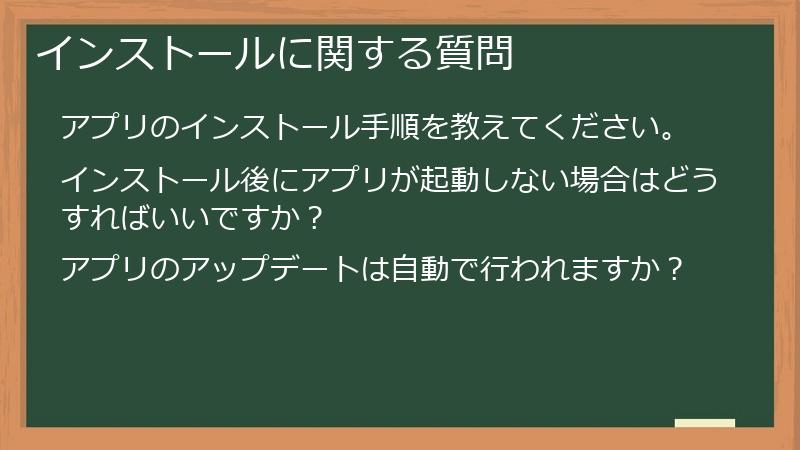 インストールに関する質問

アプリのインストール手順を教えてください。

インストール後にアプリが起動しない場合はどうすればいいですか？

アプリのアップデートは自動で行われますか？